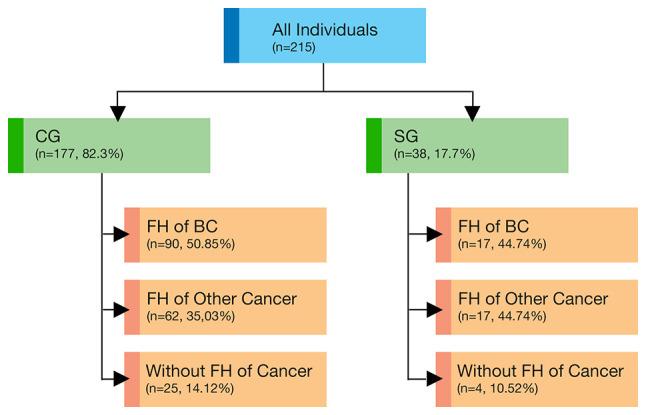 All Individuals
(n=215)

CG
(n=177, 82.3%)

FH of BC
(n=90, 50.85%)

FH of Other Cancer
(n=62, 35,03%)

Without FH of Cancer
(n=25, 14.12%)

SG
(n=38, 17.7%)

FH of BC
(n=17, 44.74%)

FH of Other Cancer
(n=17, 44.74%)

Without FH of Cancer
(n=4, 10.52%)